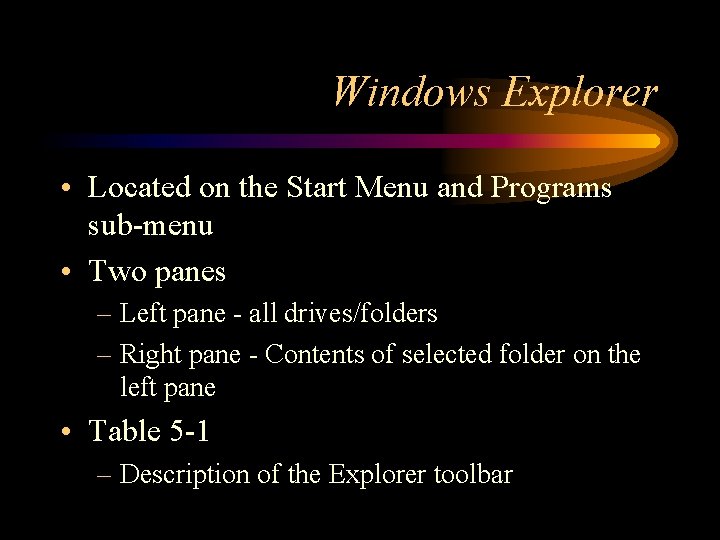 Windows Explorer

• Located on the Start Menu and Programs sub-menu
• Two panes
– Left pane - all drives/folders
– Right pane - Contents of selected folder on the left pane
• Table 5-1
– Description of the Explorer toolbar